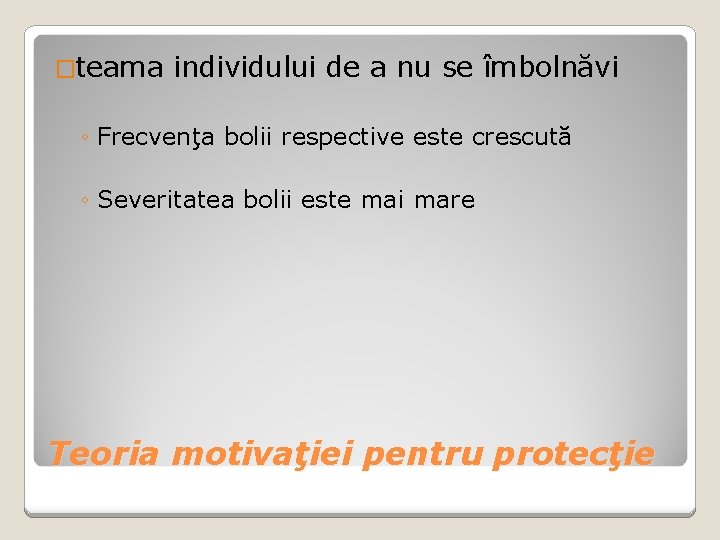 □teama individului de a nu se îmbolnăvi

◦ Frecvenţa bolii respective este crescută

◦ Severitatea bolii este mai mare

Teoria motivaţiei pentru protecţie